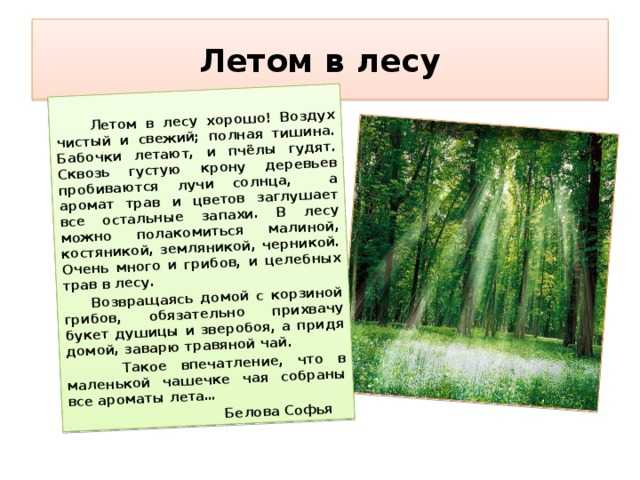 Летом в лесу

Летом в лесу хорошо! Воздух чистый и свежий; полная тишина. Бабочки летают, и пчёлы гудят. Сквозь густую крону деревьев пробиваются лучи солнца, а аромат трав и цветов заглушает все остальные запахи. В лесу можно полакомиться малиной, костяникой, земляникой, черникой. Очень много и грибов, и целебных трав в лесу.

Возвращаясь домой с корзиной грибов, обязательно прихвачу букет душицы и зверобоя, а придя домой, заварю травяной чай.

Такое впечатление, что в маленькой чашечке чая собраны все ароматы лета...

Белова Софья